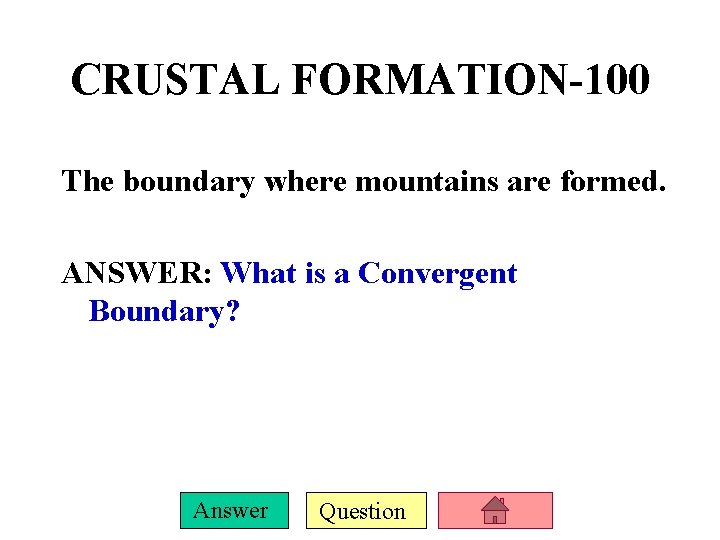 CRUSTAL FORMATION-100

The boundary where mountains are formed.

ANSWER: What is a Convergent Boundary?

Answer

Question